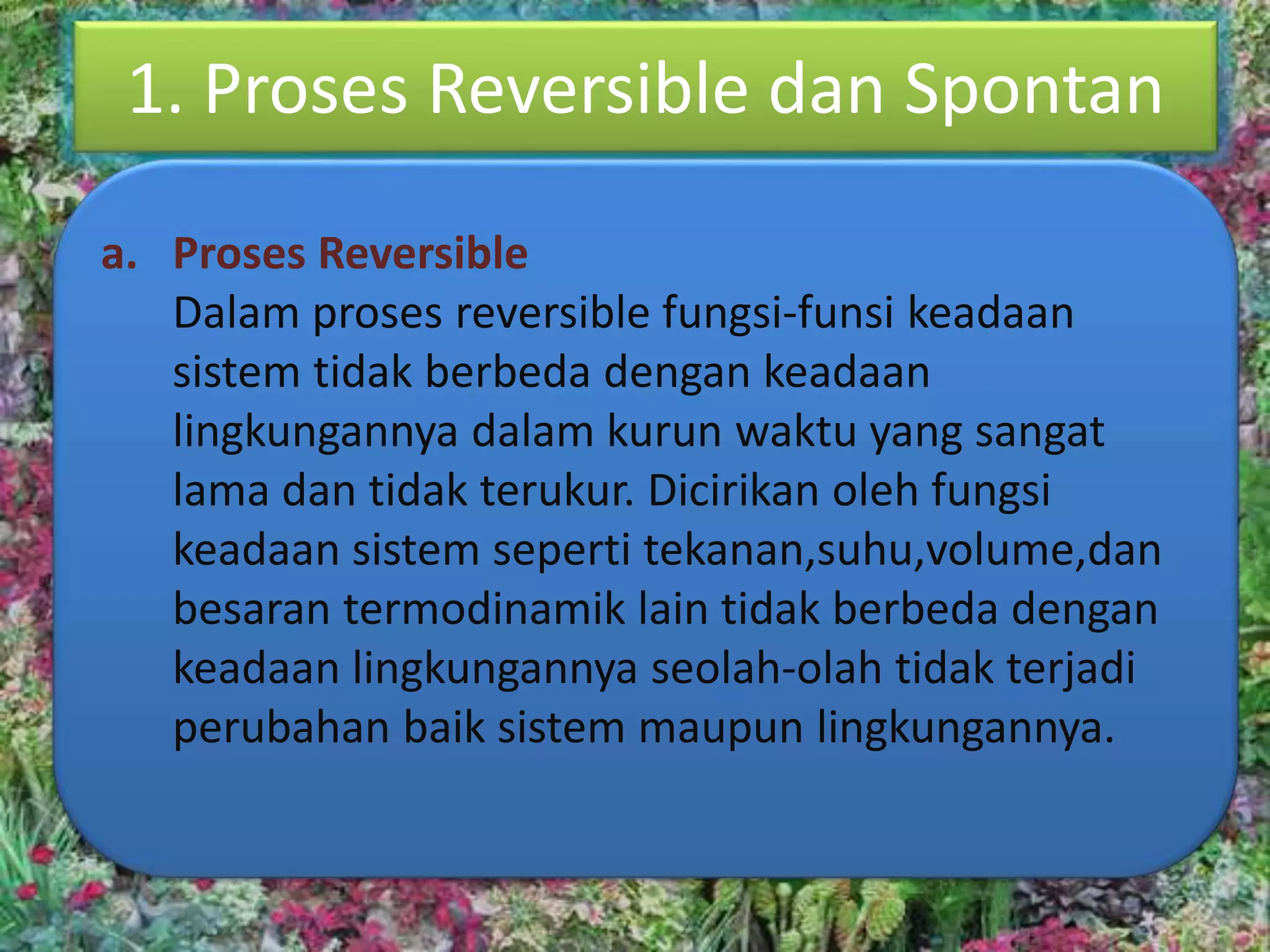 1. Proses Reversible dan Spontan

a. Proses Reversible
Dalam proses reversible fungsi-funsi keadaan sistem tidak berbeda dengan keadaan lingkungannya dalam kurun waktu yang sangat lama dan tidak terukur. Dicirikan oleh fungsi keadaan sistem seperti tekanan,suhu,volume,dan besaran termodinamik lain tidak berbeda dengan keadaan lingkungannya seolah-olah tidak terjadi perubahan baik sistem maupun lingkungannya.